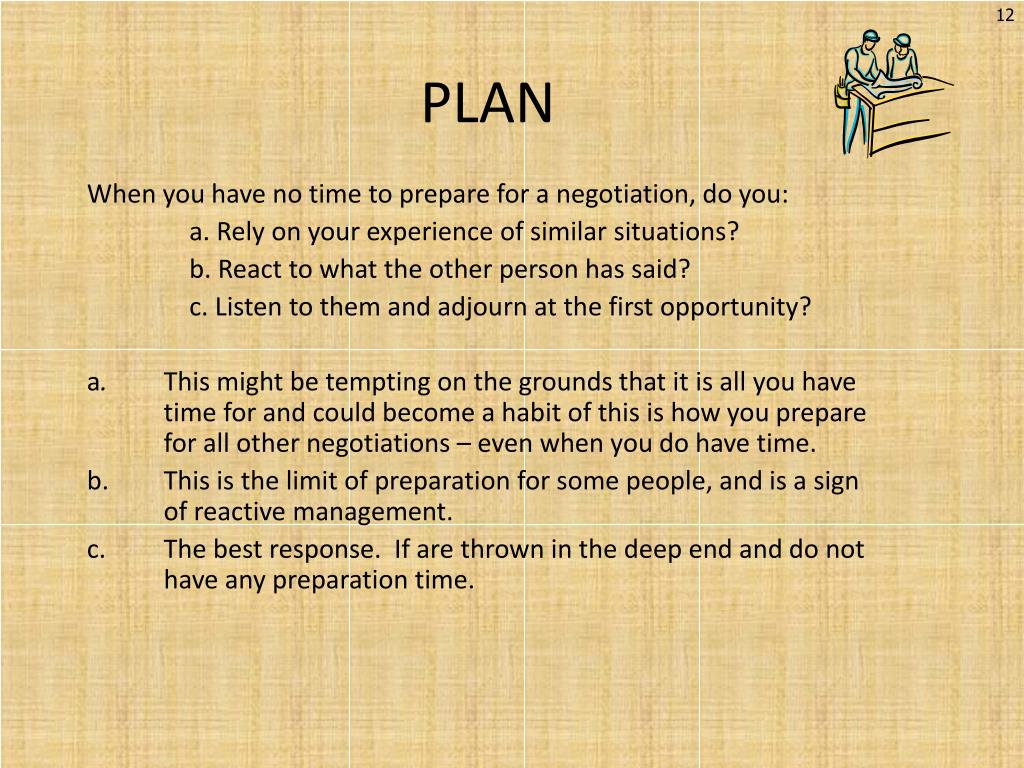 12

PLAN

When you have no time to prepare for a negotiation, do you:
a. Rely on your experience of similar situations?
b. React to what the other person has said?
c. Listen to them and adjourn at the first opportunity?

a. This might be tempting on the grounds that it is all you have time for and could become a habit of this is how you prepare for all other negotiations – even when you do have time.
b. This is the limit of preparation for some people, and is a sign of reactive management.
c. The best response. If are thrown in the deep end and do not have any preparation time.